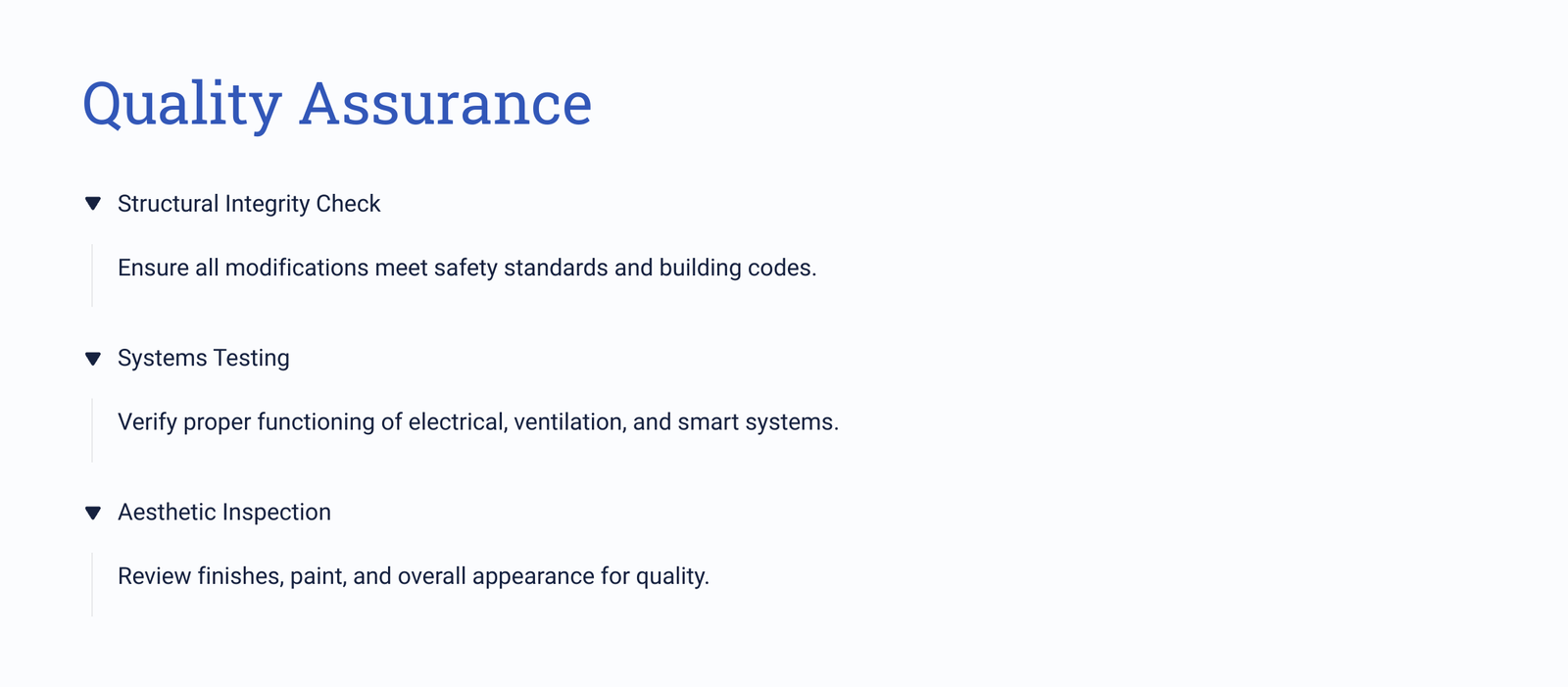 Quality Assurance

Structural Integrity Check

Ensure all modifications meet safety standards and building codes.

Systems Testing

Verify proper functioning of electrical, ventilation, and smart systems.

Aesthetic Inspection

Review finishes, paint, and overall appearance for quality.